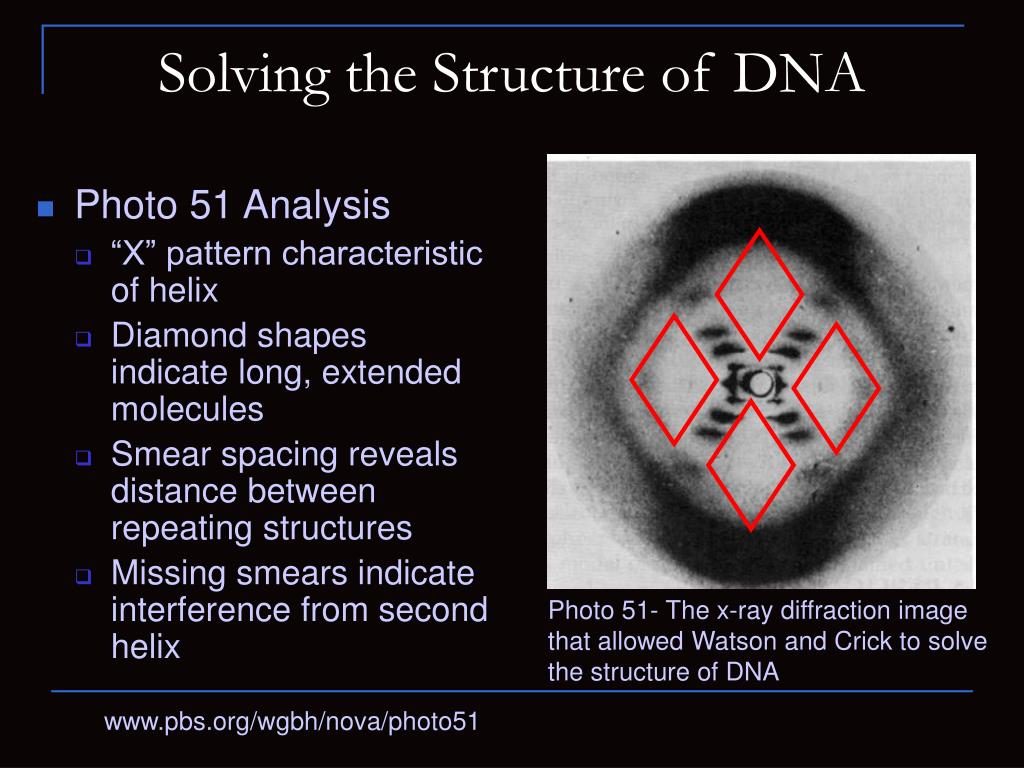 Solving the Structure of DNA

Photo 51 Analysis

“X” pattern characteristic of helix

Diamond shapes indicate long, extended molecules

Smear spacing reveals distance between repeating structures

Missing smears indicate interference from second helix

Photo 51- The x-ray diffraction image that allowed Watson and Crick to solve the structure of DNA

www.pbs.org/wgbh/nova/photo51